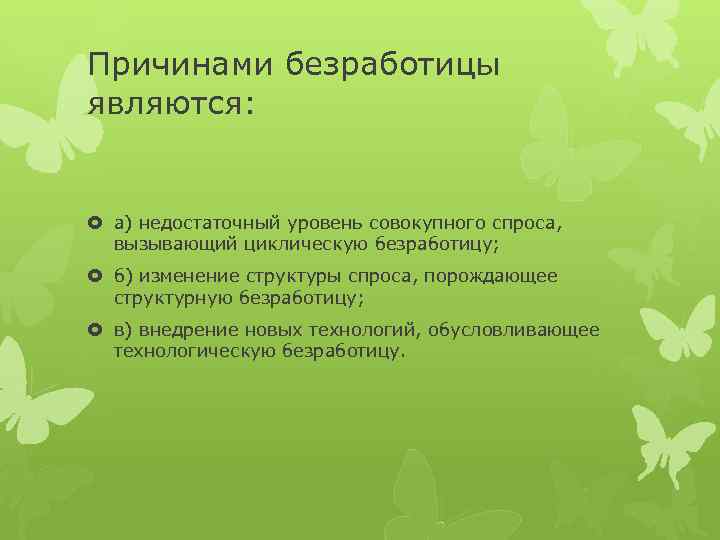 Причинами безработицы являются:

а) недостаточный уровень совокупного спроса, вызывающий циклическую безработицу;

б) изменение структуры спроса, порождающее структурную безработицу;

в) внедрение новых технологий, обусловливающее технологическую безработицу.